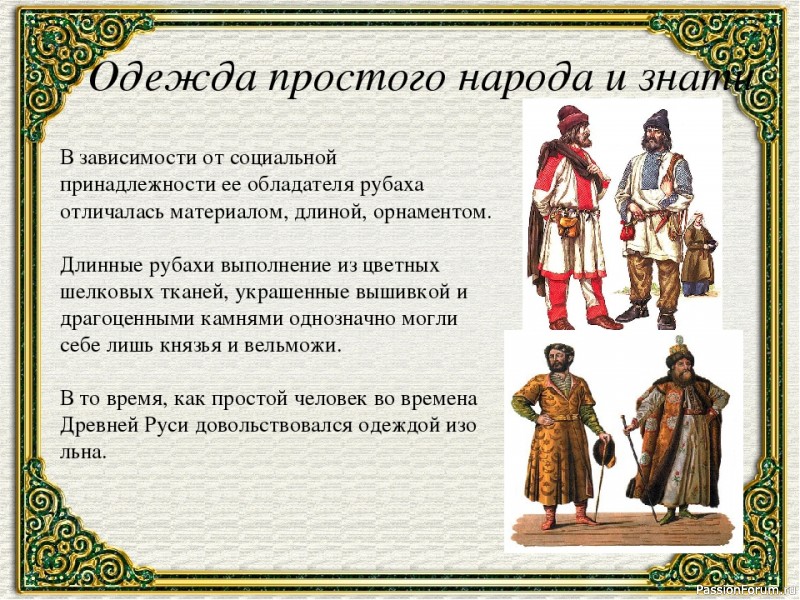 Одежда простого народа и знати

В зависимости от социальной принадлежности ее обладателя рубаха отличалась материалом, длиной, орнаментом.

Длинные рубахи выполнение из цветных шелковых тканей, украшенные вышивкой и драгоценными камнями однозначно могли себе лишь князья и вельможи.

В то время, как простой человек во времена Древней Руси довольствовался одеждой изо льна.

PassionForum.ru